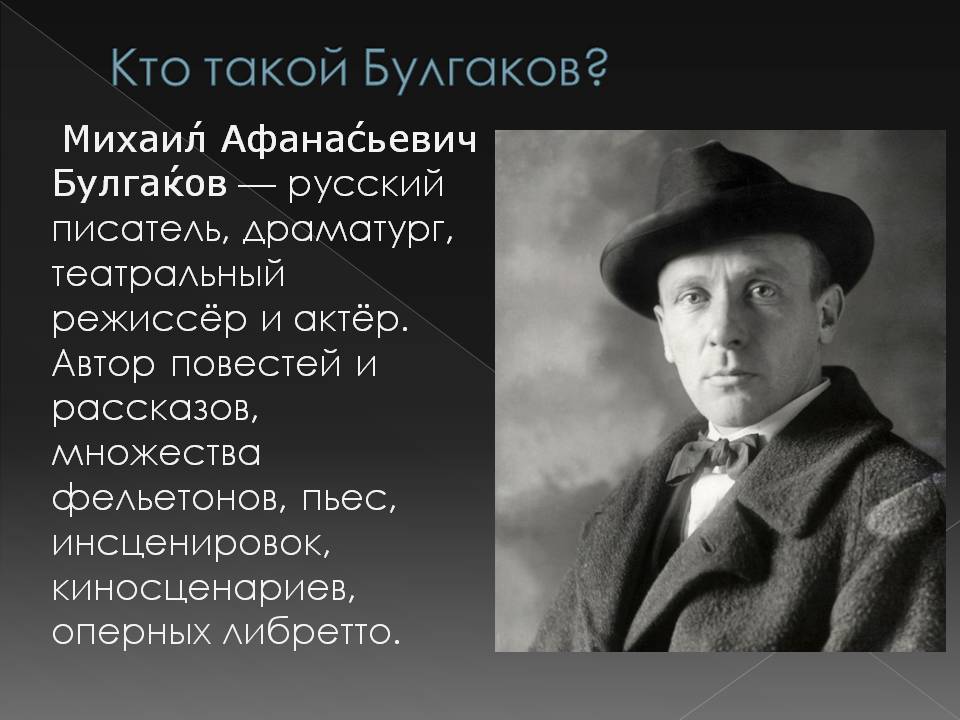 Кто такой Булгаков?

Михаи́л Афана́сьевич Булга́ков — русский писатель, драматург, театральный режиссёр и актёр. Автор повестей и рассказов, множества фельетонов, пьес, инсценировок, киносценариев, оперных либретто.